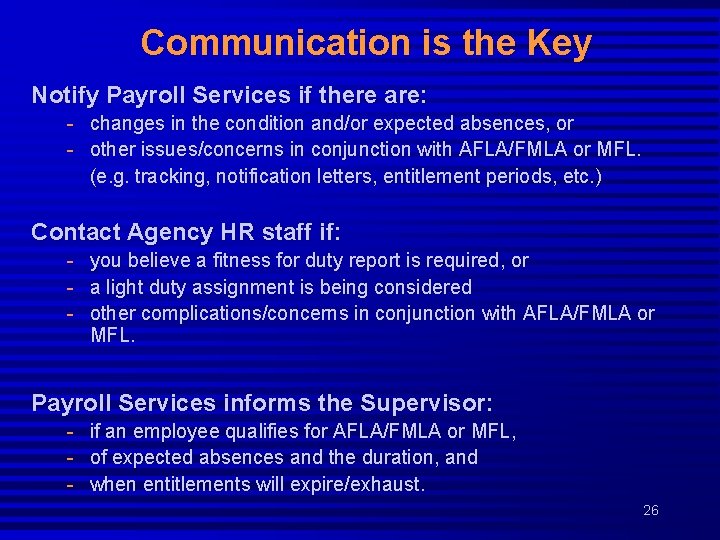 Communication is the Key

Notify Payroll Services if there are:

- changes in the condition and/or expected absences, or
- other issues/concerns in conjunction with AFLA/FMLA or MFL. (e.g. tracking, notification letters, entitlement periods, etc.)

Contact Agency HR staff if:

- you believe a fitness for duty report is required, or
- a light duty assignment is being considered
- other complications/concerns in conjunction with AFLA/FMLA or MFL.

Payroll Services informs the Supervisor:

- if an employee qualifies for AFLA/FMLA or MFL,
- of expected absences and the duration, and
- when entitlements will expire/exhaust.

26